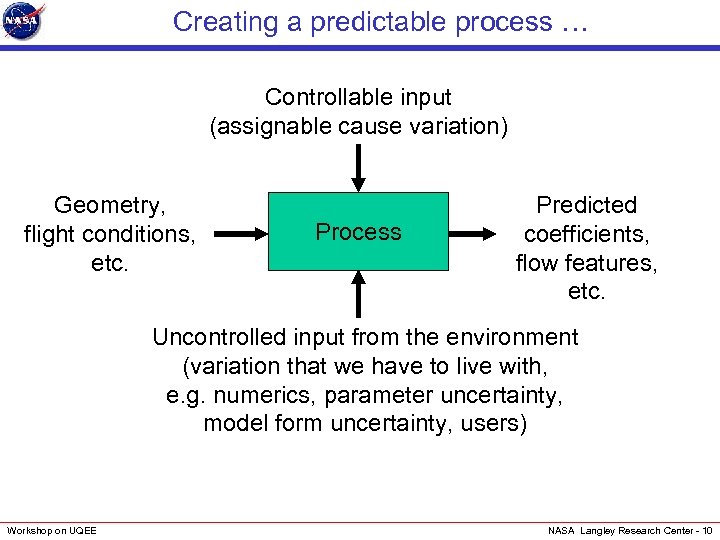 NASA

Creating a predictable process …

Controllable input
(assignable cause variation)

Geometry,
flight conditions,
etc.

Process

Predicted
coefficients,
flow features,
etc.

Uncontrolled input from the environment
(variation that we have to live with,
e.g. numerics, parameter uncertainty,
model form uncertainty, users)

Workshop on UQEE

NASA Langley Research Center - 10